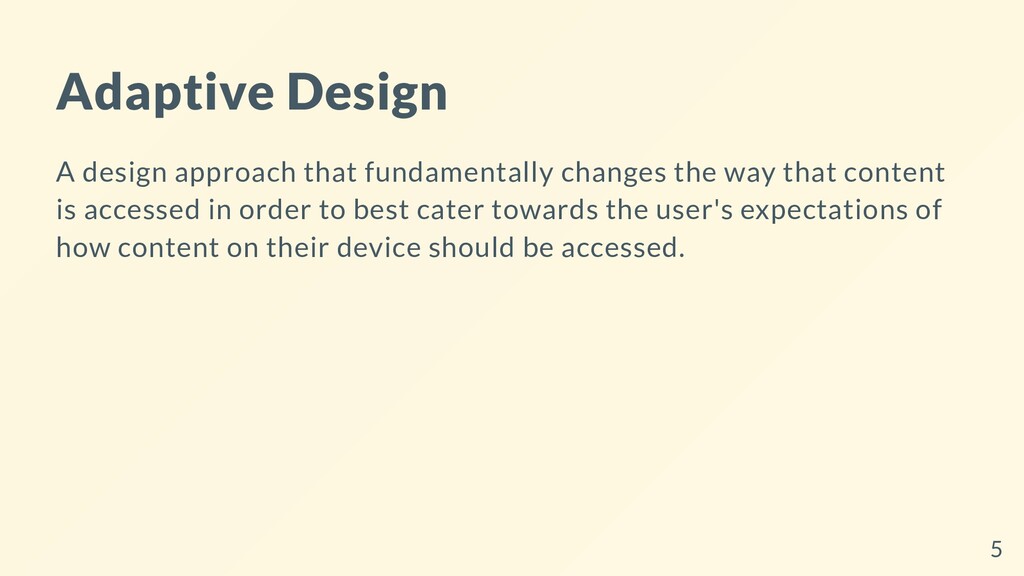 Adaptive Design

A design approach that fundamentally changes the way that content is accessed in order to best cater towards the user's expectations of how content on their device should be accessed.

5